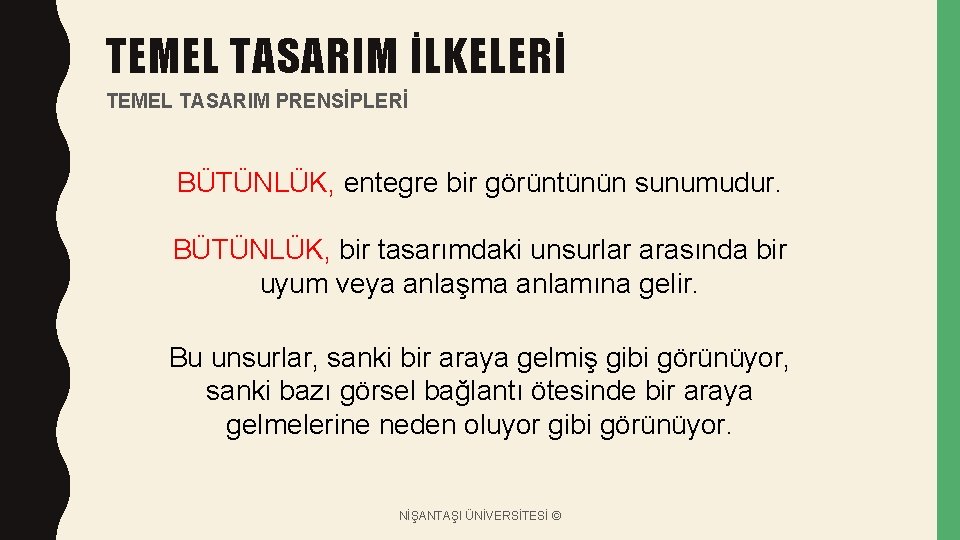 TEMEL TASARIM İLKELERİ

TEMEL TASARIM PRENSİPLERİ

BÜTÜNLÜK, entegre bir görüntünün sunumudur.

BÜTÜNLÜK, bir tasarımdaki unsurlar arasında bir uyum veya anlaşma anlamına gelir.

Bu unsurlar, sanki bir araya gelmiş gibi görünüyor, sanki bazı görsel bağlantı ötesinde bir araya gelmelerine neden oluyor gibi görünüyor.

NİŞANTAŞI ÜNİVERSİTESİ ©